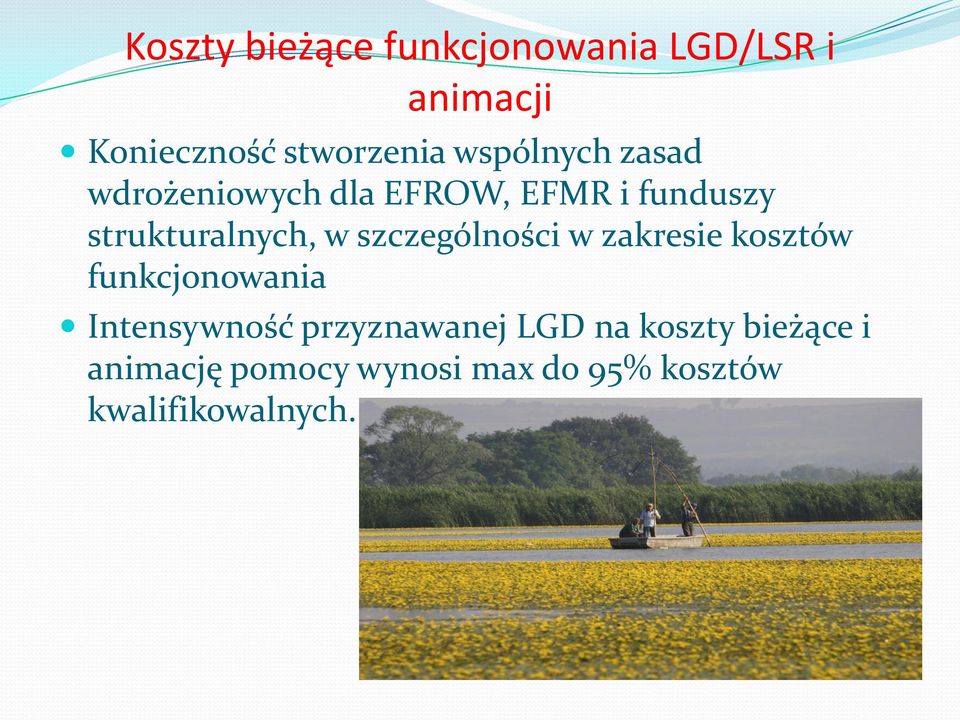 Koszty bieżące funkcjonowania LGD/LSR i animacji

Konieczność stworzenia wspólnych zasad wdrożeniowych dla EFROW, EFMR i funduszy strukturalnych, w szczególności w zakresie kosztów funkcjonowania

Intensywność przyznawanej LGD na koszty bieżące i animację pomocy wynosi max do 95% kosztów kwalifikowalnych.